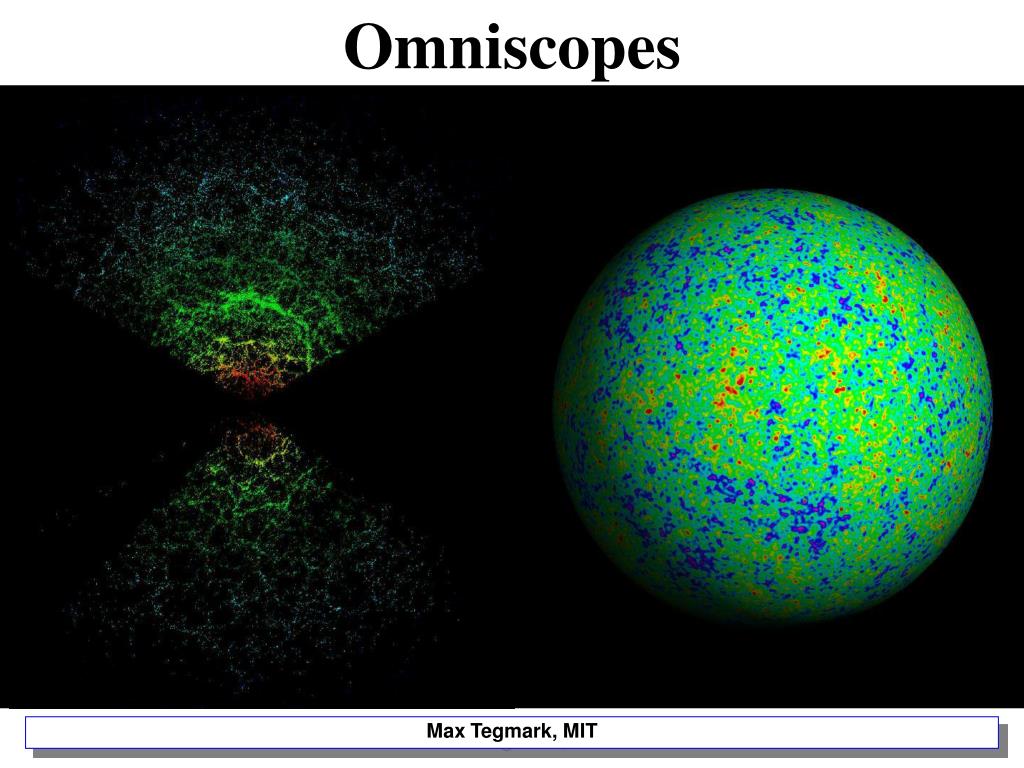 Omniscopes

Max Tegmark, MIT